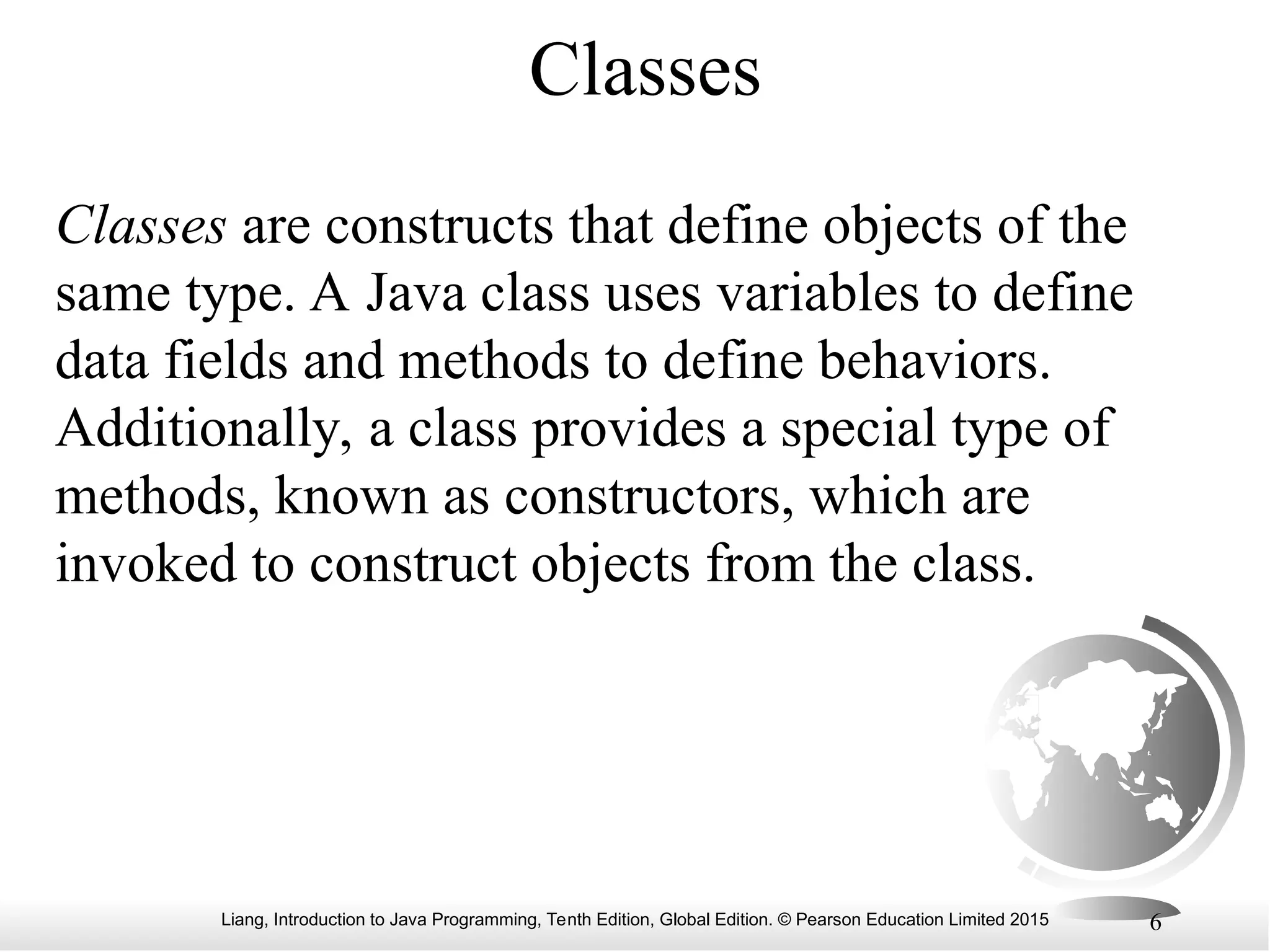 Classes

Classes are constructs that define objects of the same type. A Java class uses variables to define data fields and methods to define behaviors. Additionally, a class provides a special type of methods, known as constructors, which are invoked to construct objects from the class.

Liang, Introduction to Java Programming, Tenth Edition, Global Edition. © Pearson Education Limited 2015

6